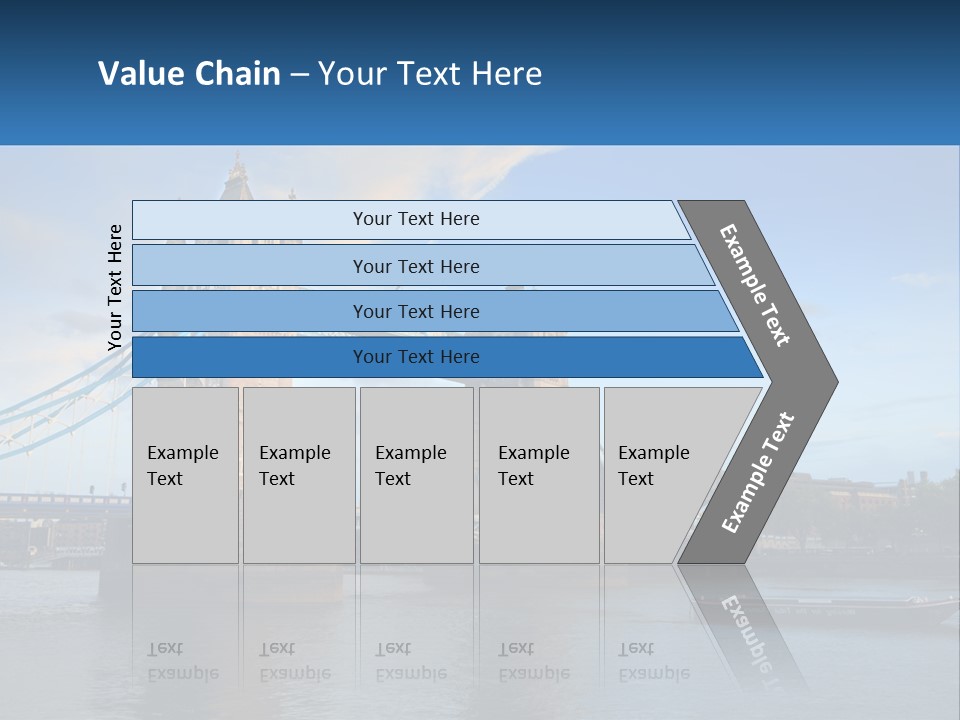 Value Chain – Your Text Here

Your Text Here

Your Text Here

Your Text Here

Your Text Here

Your Text Here

Example Text

Example Text

Example Text

Example Text

Example Text

Example Text

Example Text